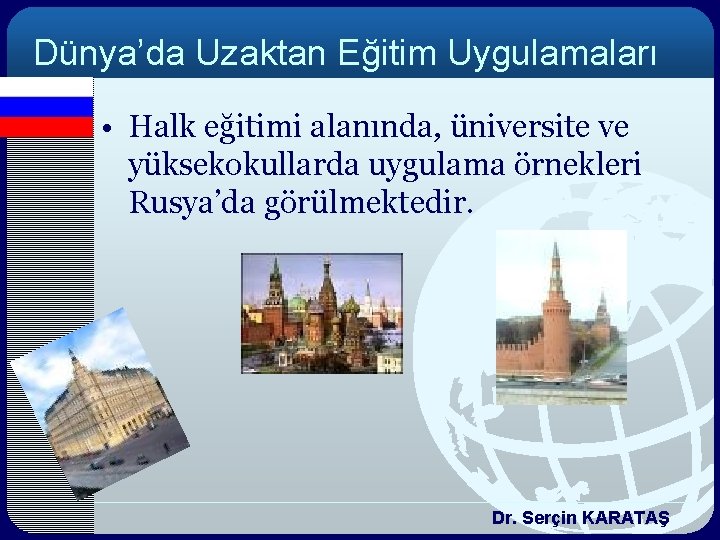 Dünya’da Uzaktan Eğitim Uygulamaları

• Halk eğitimi alanında, üniversite ve yüksekokullarda uygulama örnekleri Rusya’da görülmektedir.

Dr. Serçin KARATAŞ